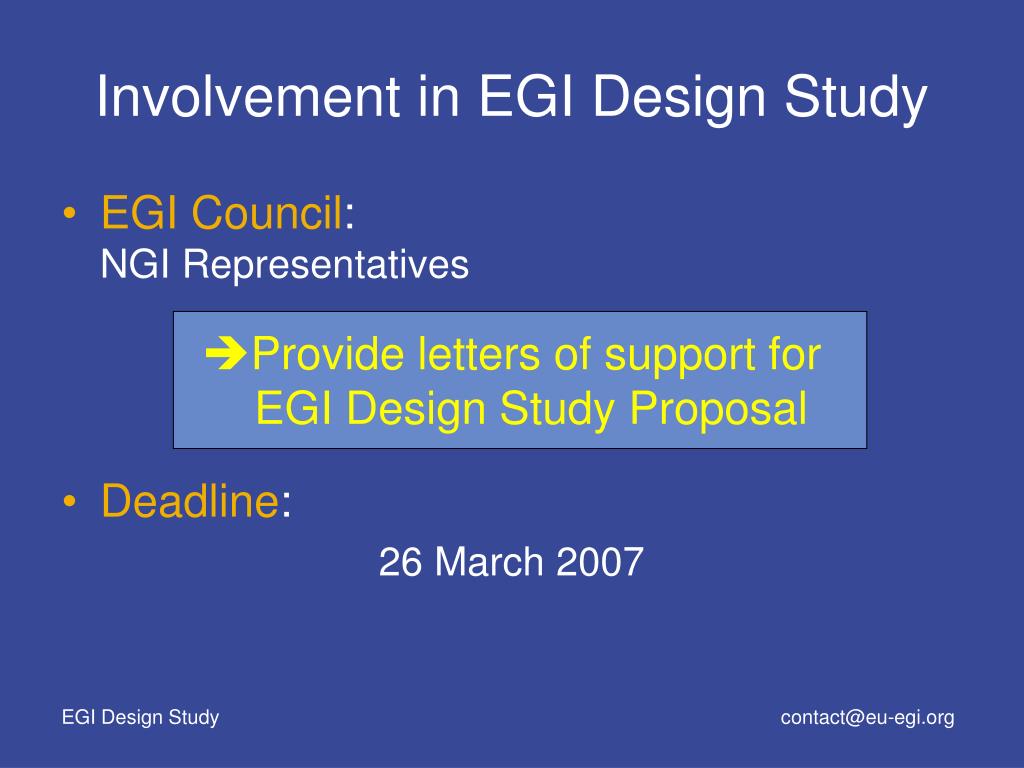 Involvement in EGI Design Study

• EGI Council:
NGI Representatives

➔Provide letters of support for EGI Design Study Proposal

• Deadline:
26 March 2007

EGI Design Study

contact@eu-egi.org